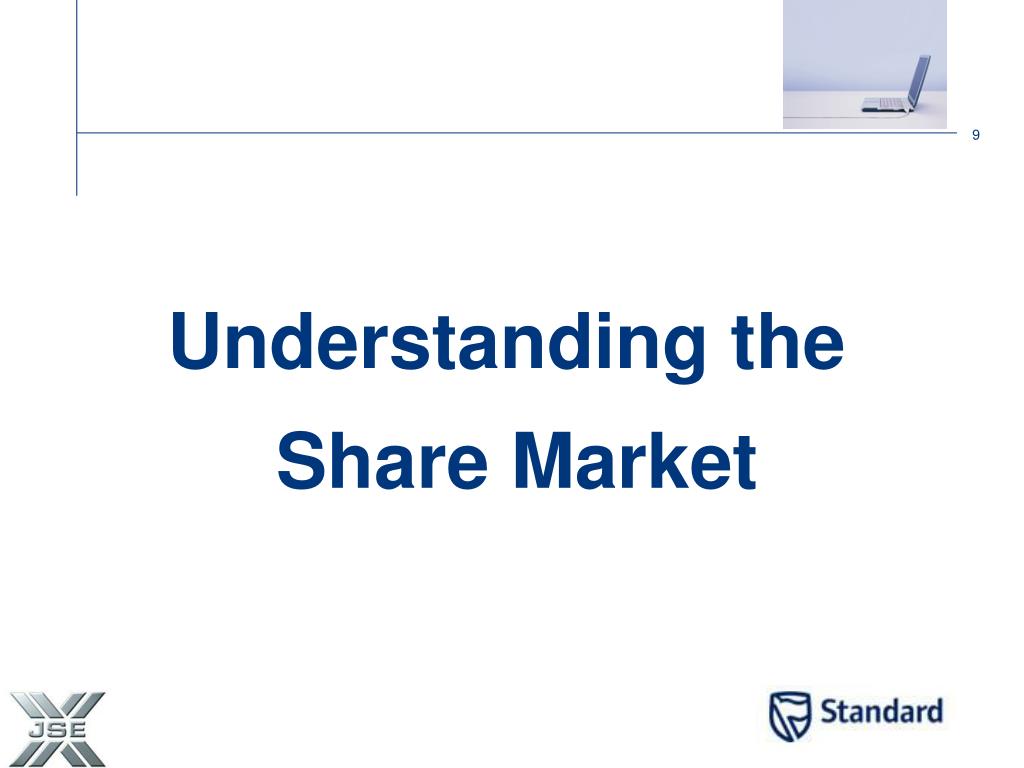 9

Understanding the Share Market

JSE

Standard